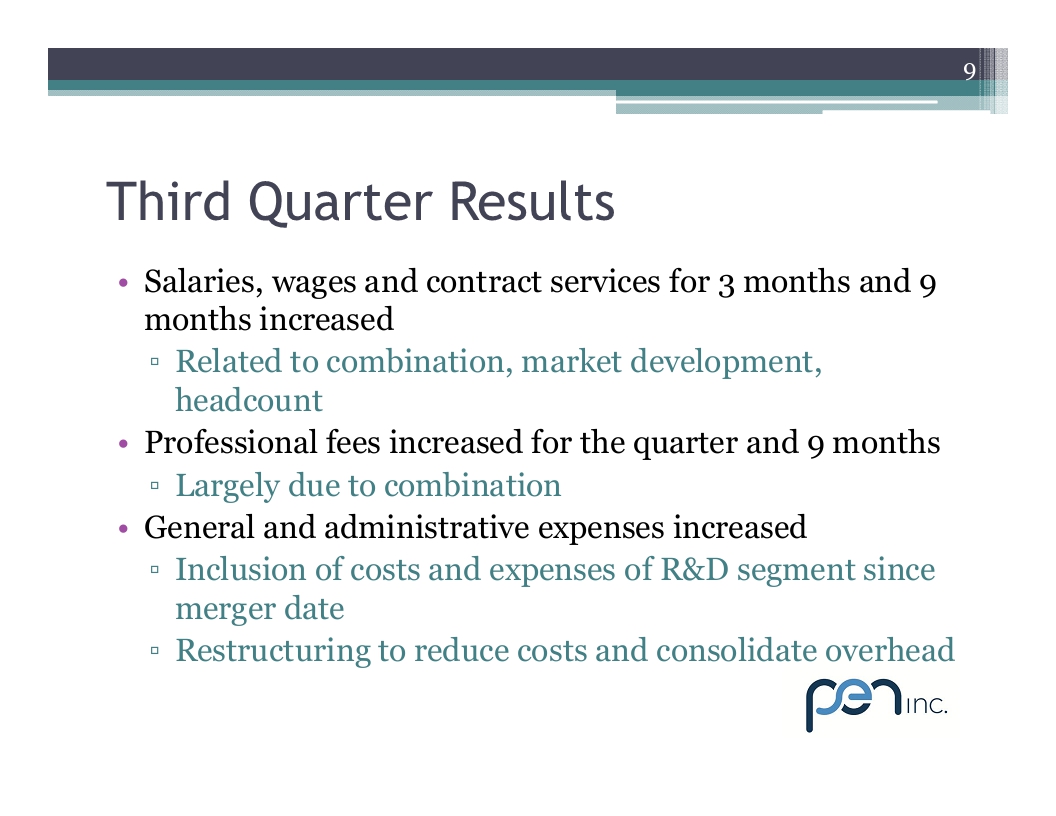 9

Third Quarter Results

• Salaries, wages and contract services for 3 months and 9 months increased
▫ Related to combination, market development, headcount
• Professional fees increased for the quarter and 9 months
▫ Largely due to combination
• General and administrative expenses increased
▫ Inclusion of costs and expenses of R&D segment since merger date
▫ Restructuring to reduce costs and consolidate overhead

pen INC.